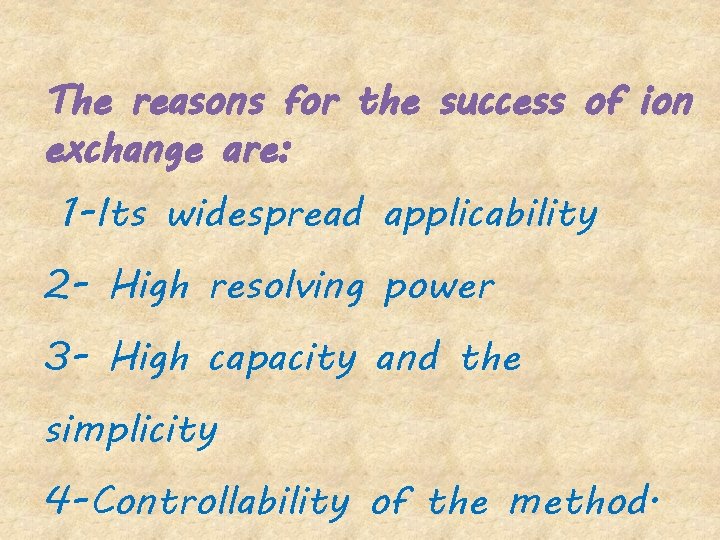 The reasons for the success of ion exchange are:

1-Its widespread applicability

2- High resolving power

3- High capacity and the simplicity

4-Controllability of the method.